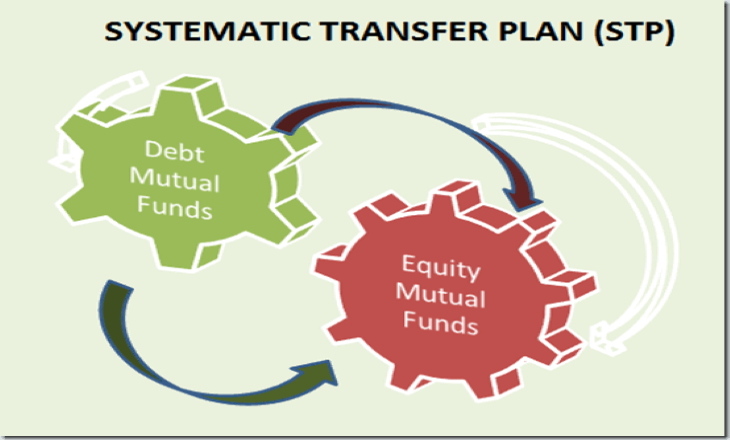 SYSTEMATIC TRANSFER PLAN (STP)

Debt Mutual Funds

Equity Mutual Funds